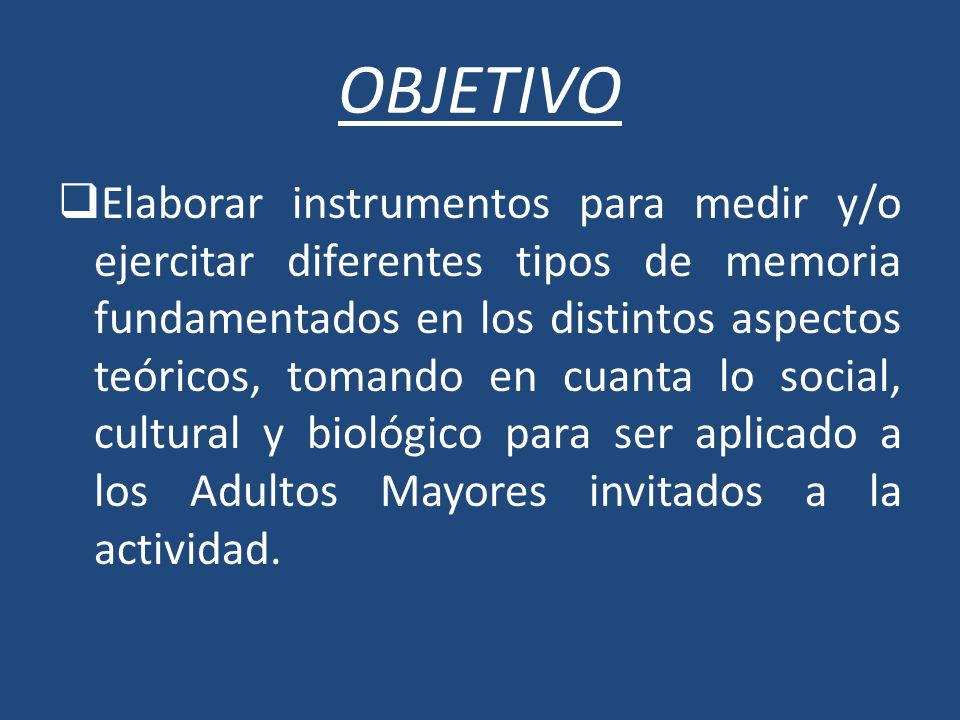 OBJETIVO

❑Elaborar instrumentos para medir y/o ejercitar diferentes tipos de memoria fundamentados en los distintos aspectos teóricos, tomando en cuanta lo social, cultural y biológico para ser aplicado a los Adultos Mayores invitados a la actividad.